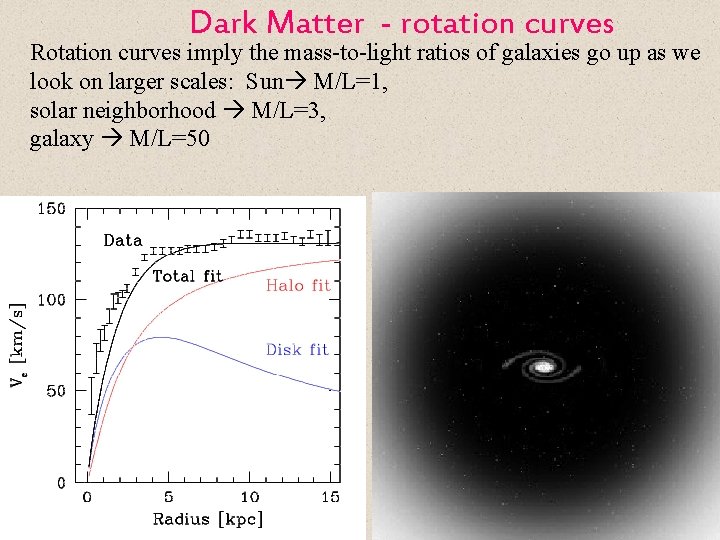 Dark Matter - rotation curves

Rotation curves imply the mass-to-light ratios of galaxies go up as we look on larger scales: Sun→ M/L=1,
solar neighborhood → M/L=3,
galaxy → M/L=50

150
100
50
0
$V_c$ [km/s]
Data
Total fit
Halo fit
Disk fit
0
5
10
15
Radius [kpc]